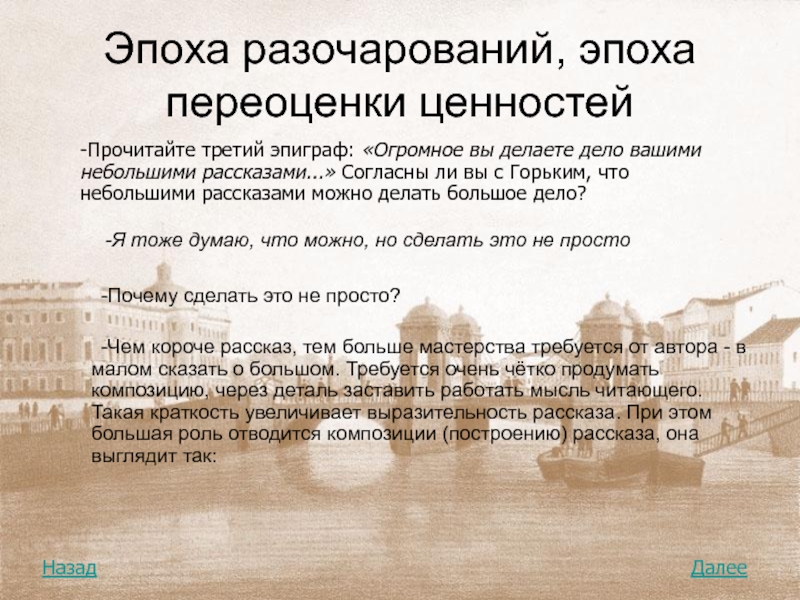 Эпоха разочарований, эпоха переоценки ценностей

-Прочитайте третий эпиграф: «Огромное вы делаете дело вашими небольшими рассказами...» Согласны ли вы с Горьким, что небольшими рассказами можно делать большое дело?

-Я тоже думаю, что можно, но сделать это не просто

-Почему сделать это не просто?

-Чем короче рассказ, тем больше мастерства требуется от автора - в малом сказать о большом. Требуется очень чётко продумать композицию, через деталь заставить работать мысль читающего. Такая краткость увеличивает выразительность рассказа. При этом большая роль отводится композиции (построению) рассказа, она выглядит так:

Назад

Далее